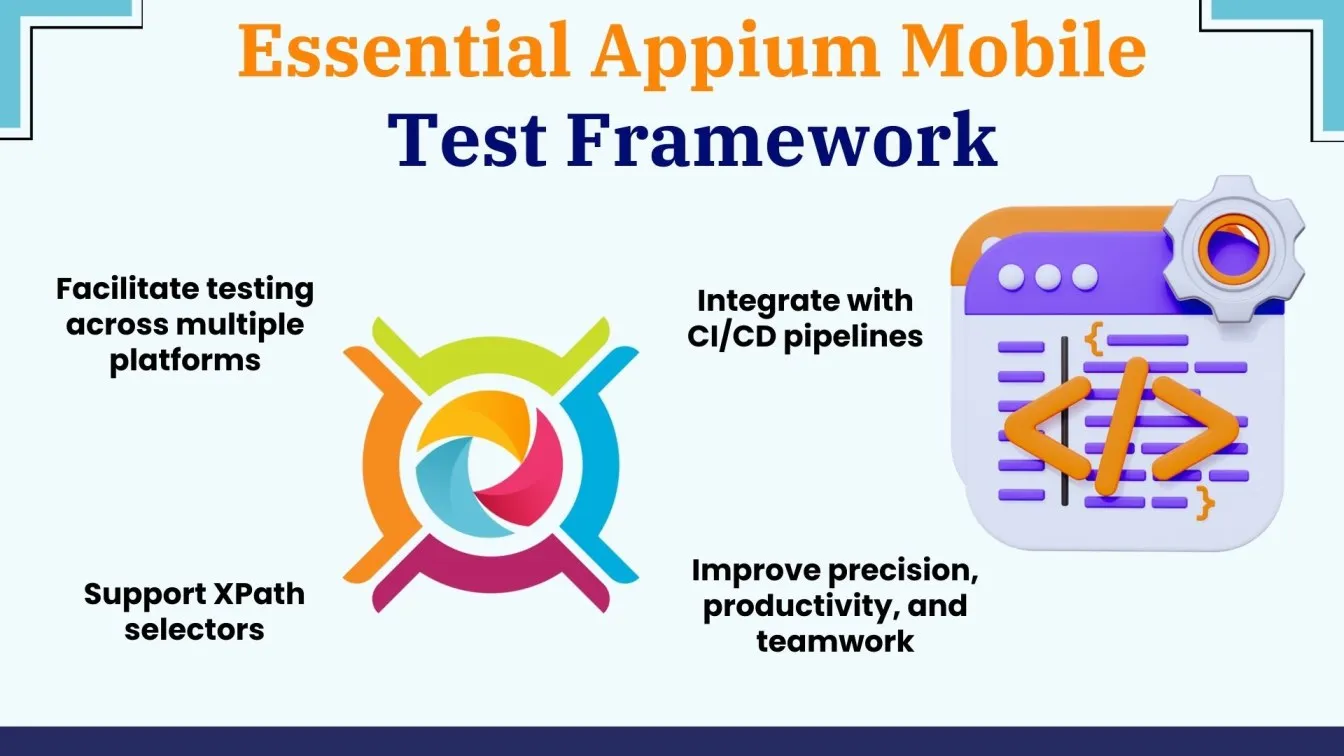 Essential Appium Mobile Test Framework

Facilitate testing across multiple platforms

Integrate with CI/CD pipelines

Support XPath selectors

Improve precision, productivity, and teamwork